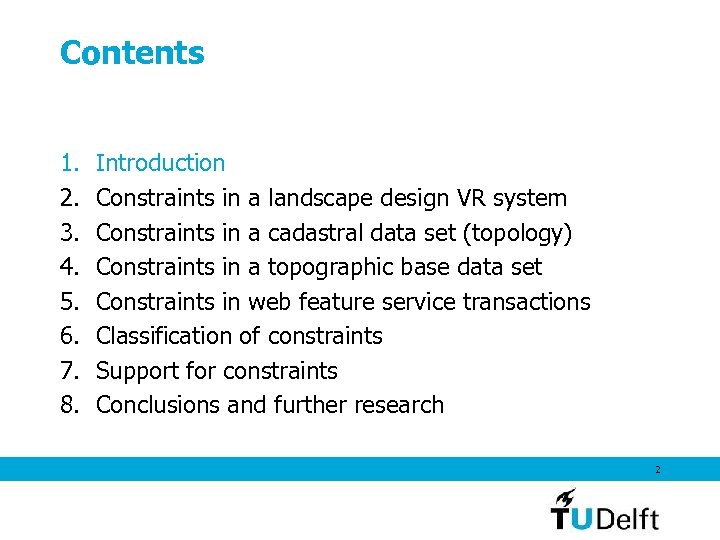 Contents

1. Introduction
2. Constraints in a landscape design VR system
3. Constraints in a cadastral data set (topology)
4. Constraints in a topographic base data set
5. Constraints in web feature service transactions
6. Classification of constraints
7. Support for constraints
8. Conclusions and further research

2

TUDelft